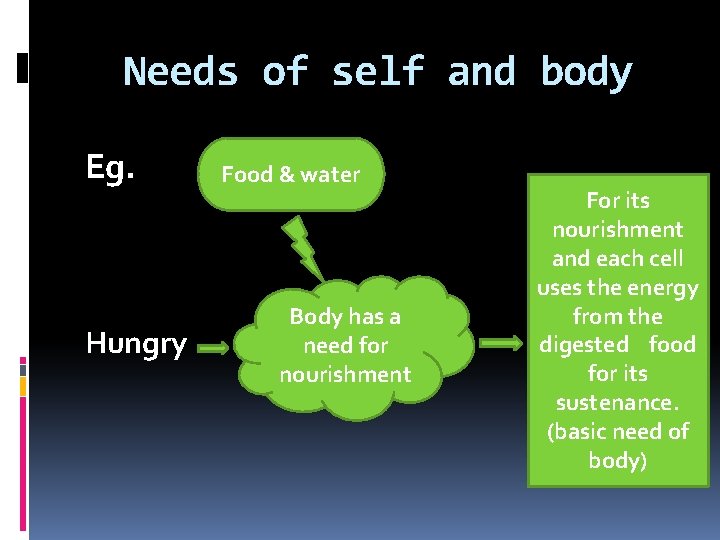 Needs of self and body

Eg.

Food & water

Hungry

Body has a need for nourishment

For its nourishment and each cell uses the energy from the digested food for its sustenance. (basic need of body)